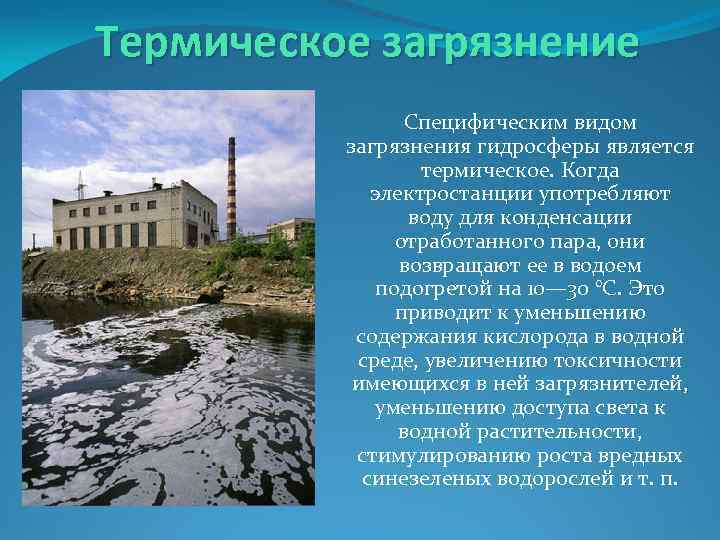 Термическое загрязнение

Специфическим видом загрязнения гидросферы является термическое. Когда электростанции употребляют воду для конденсации отработанного пара, они возвращают ее в водоем подогретой на 10—30 °С. Это приводит к уменьшению содержания кислорода в водной среде, увеличению токсичности имеющихся в ней загрязнителей, уменьшению доступа света к водной растительности, стимулированию роста вредных синезеленых водорослей и т. п.